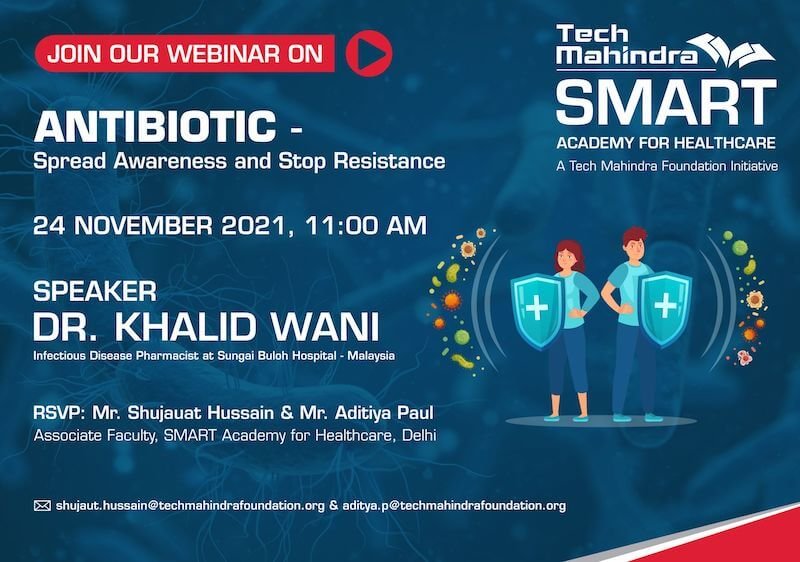 JOIN OUR WEBINAR ON

Tech Mahindra
SMART
ACADEMY FOR HEALTHCARE
A Tech Mahindra Foundation Initiative

ANTIBIOTIC -
Spread Awareness and Stop Resistance

24 NOVEMBER 2021, 11:00 AM

SPEAKER
DR. KHALID WANI
Infectious Disease Pharmacist at Sungai Buloh Hospital - Malaysia

RSVP: Mr. Shujauat Hussain & Mr. Aditiya Paul
Associate Faculty, SMART Academy for Healthcare, Delhi

shujaut.hussain@techmahindrafoundation.org & aditya.p@techmahindrafoundation.org